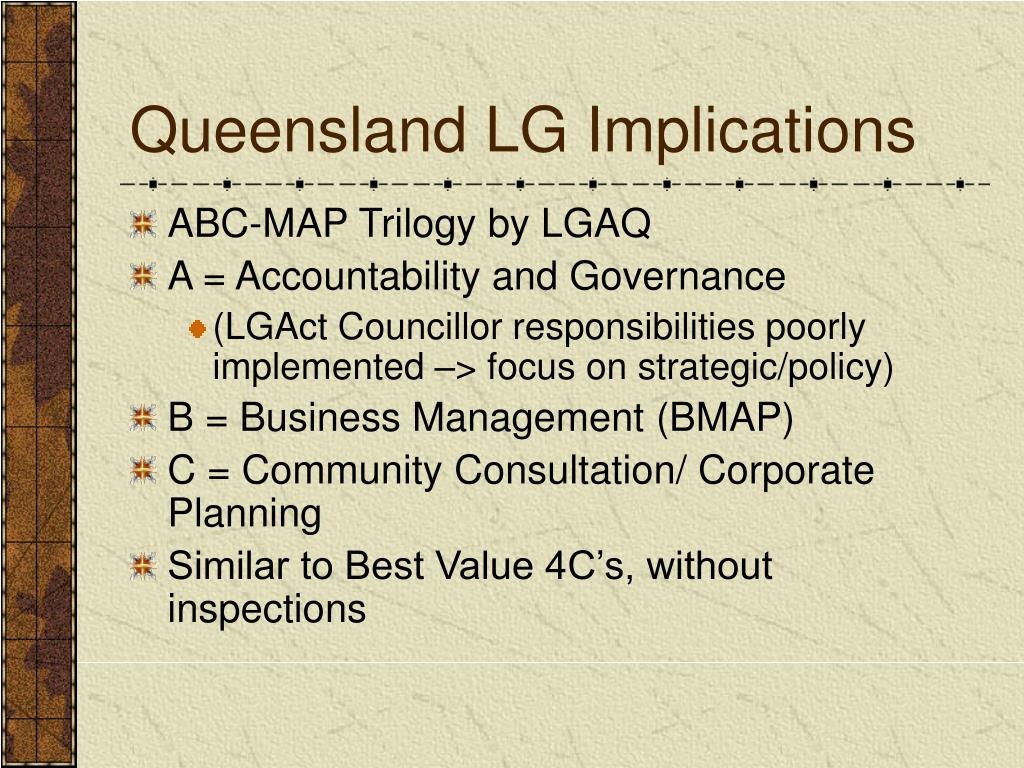 Queensland LG Implications

ABC-MAP Trilogy by LGAQ

A = Accountability and Governance

(LGAct Councillor responsibilities poorly implemented –> focus on strategic/policy)

B = Business Management (BMAP)

C = Community Consultation/ Corporate Planning

Similar to Best Value 4C’s, without inspections